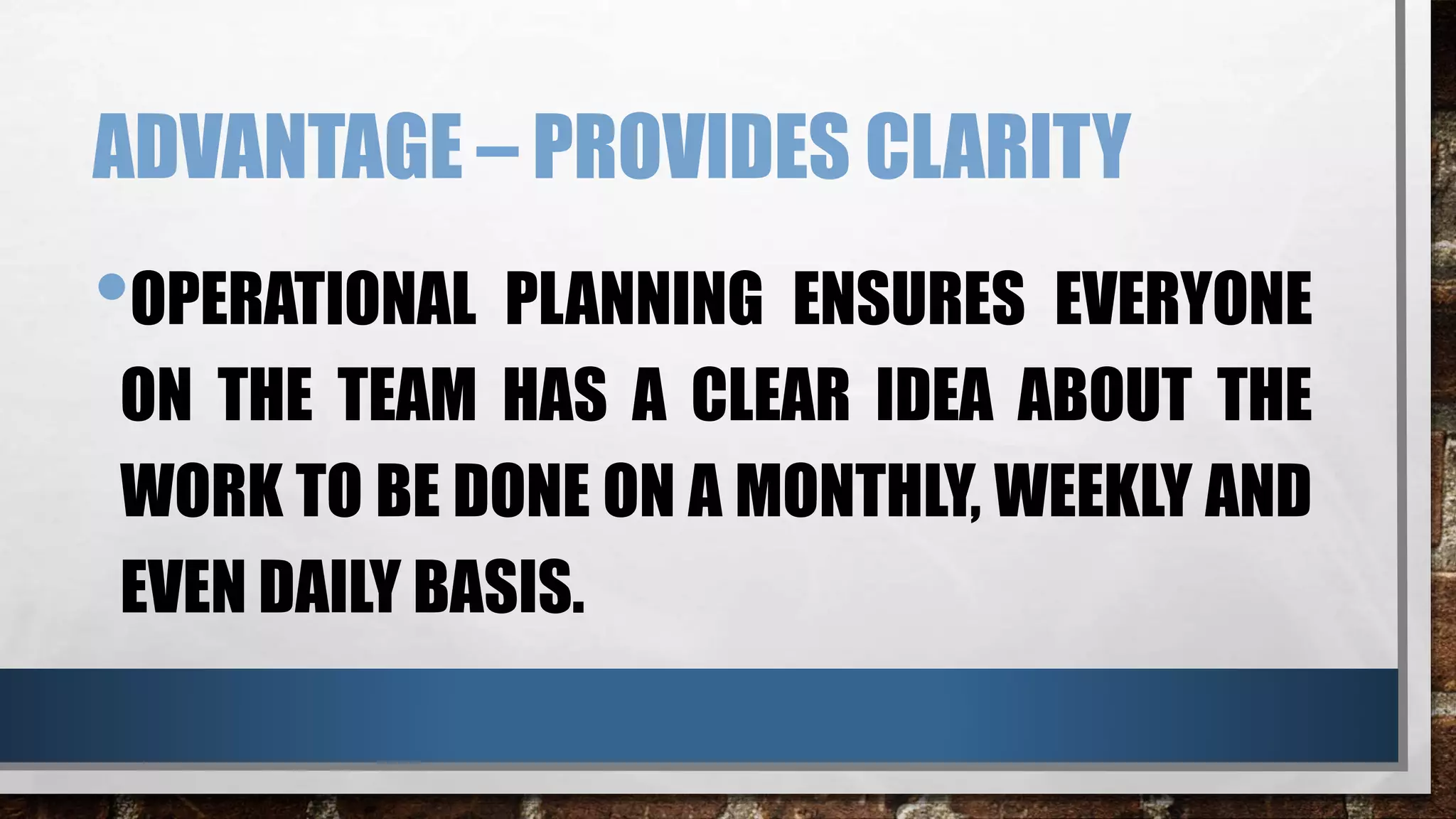 ADVANTAGE – PROVIDES CLARITY

• OPERATIONAL PLANNING ENSURES EVERYONE ON THE TEAM HAS A CLEAR IDEA ABOUT THE WORK TO BE DONE ON A MONTHLY, WEEKLY AND EVEN DAILY BASIS.